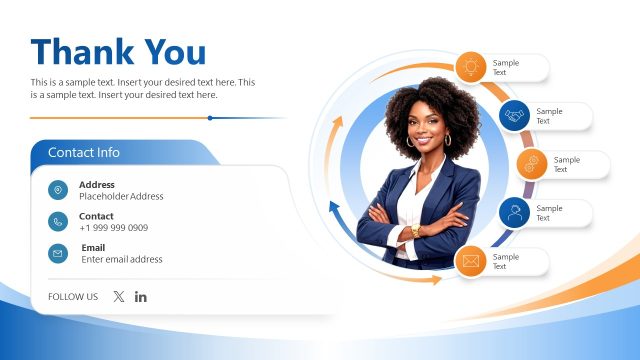 Thank You

This is a sample text. Insert your desired text here. This is a sample text. Insert your desired text here.

Contact Info

Address
Placeholder Address

Contact
+1 999 999 0909

Email
Enter email address

FOLLOW US

Sample Text

Sample Text

Sample Text

Sample Text

Sample Text